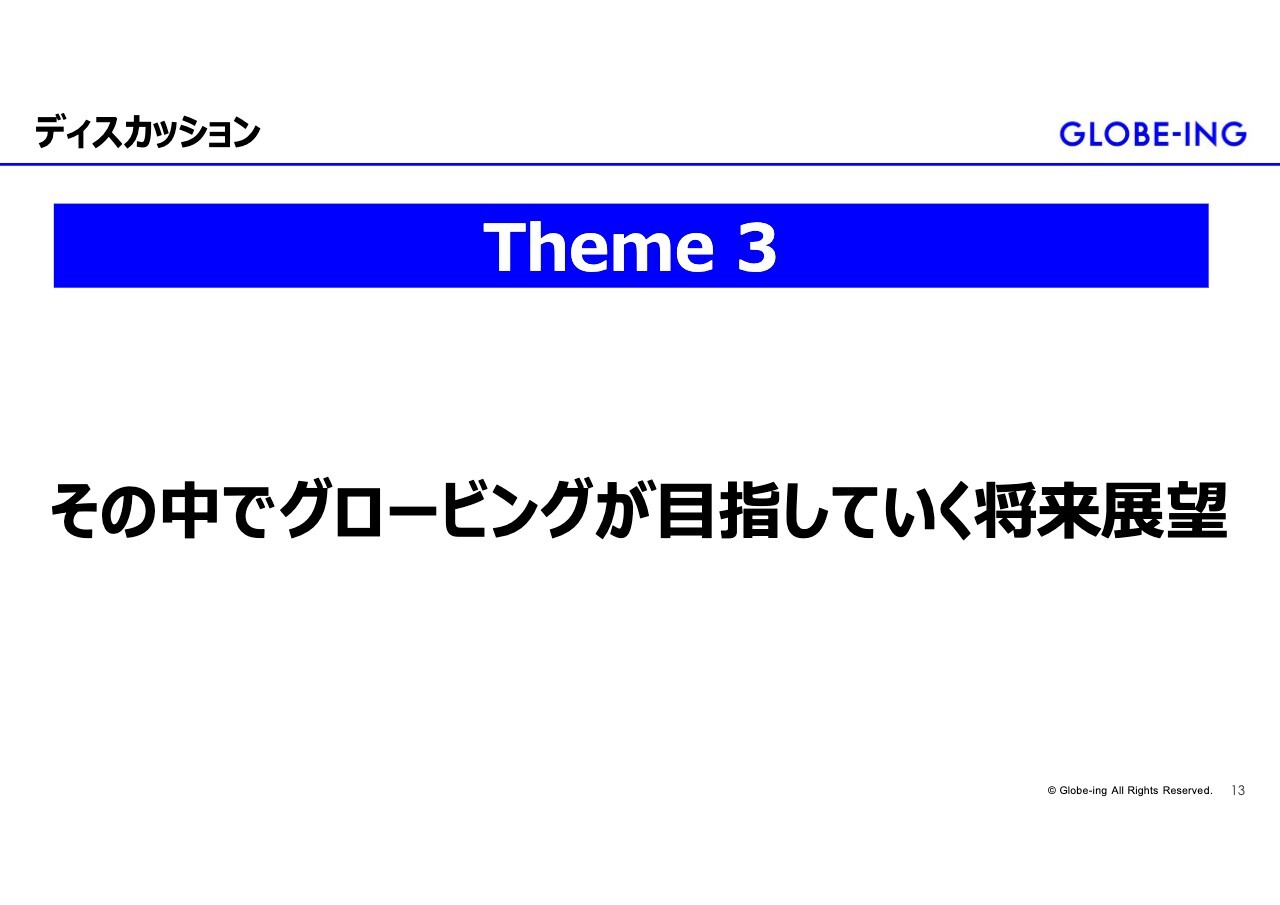 ディスカッション

GLOBE-ING

Theme 3

その中でグロービングが目指していく将来展望

© Globe-ing All Rights Reserved. 13